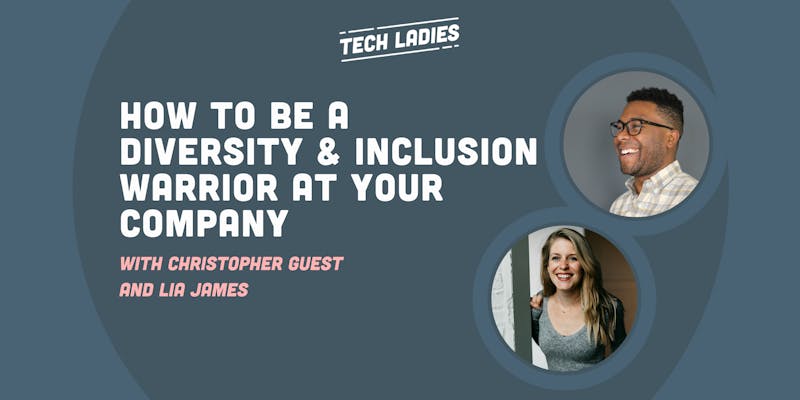 TECH LADIES

HOW TO BE A DIVERSITY & INCLUSION WARRIOR AT YOUR COMPANY

WITH CHRISTOPHER GUEST AND LIA JAMES